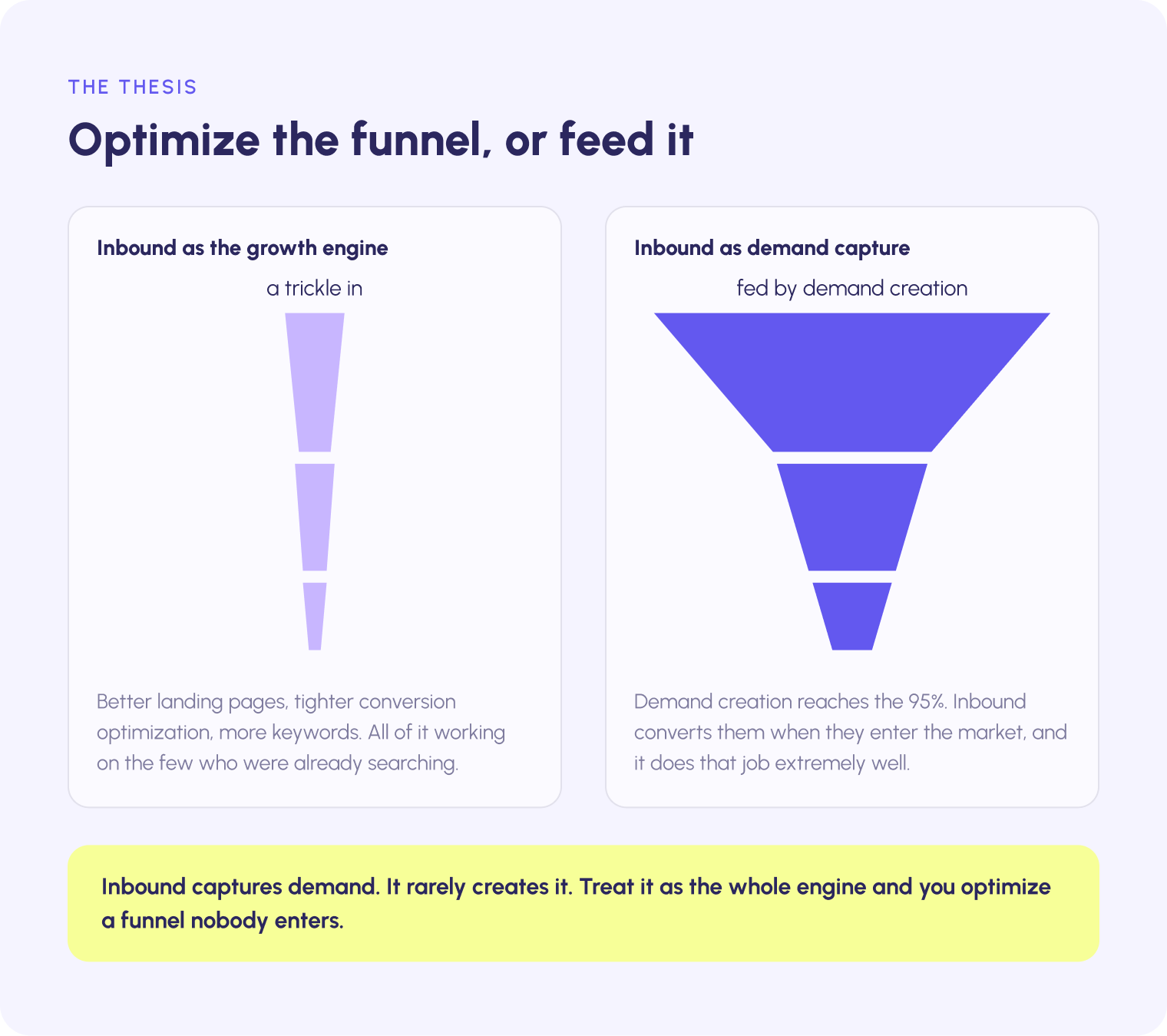 THE THESIS

Optimize the funnel, or feed it

Inbound as the growth engine

a trickle in

Better landing pages, tighter conversion optimization, more keywords. All of it working on the few who were already searching.

Inbound as demand capture

fed by demand creation

Demand creation reaches the 95%. Inbound converts them when they enter the market, and it does that job extremely well.

Inbound captures demand. It rarely creates it. Treat it as the whole engine and you optimize a funnel nobody enters.